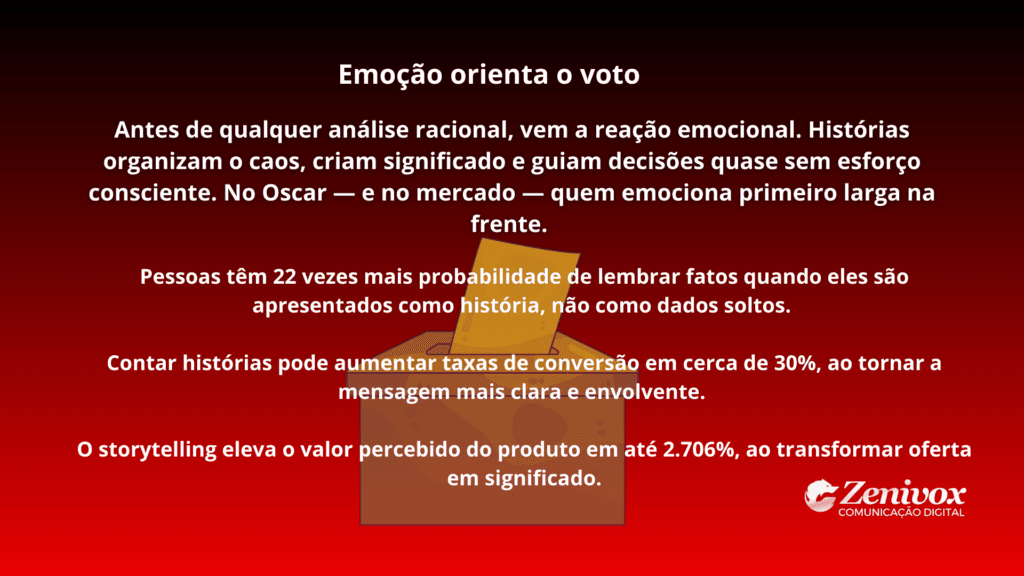 Emoção orienta o voto

Antes de qualquer análise racional, vem a reação emocional. Histórias organizam o caos, criam significado e guiam decisões quase sem esforço consciente. No Oscar — e no mercado — quem emociona primeiro larga na frente.

Pessoas têm 22 vezes mais probabilidade de lembrar fatos quando eles são apresentados como história, não como dados soltos.

Contar histórias pode aumentar taxas de conversão em cerca de 30%, ao tornar a mensagem mais clara e envolvente.

O storytelling eleva o valor percebido do produto em até 2.706%, ao transformar oferta em significado.

Zenivox
COMUNICAÇÃO DIGITAL